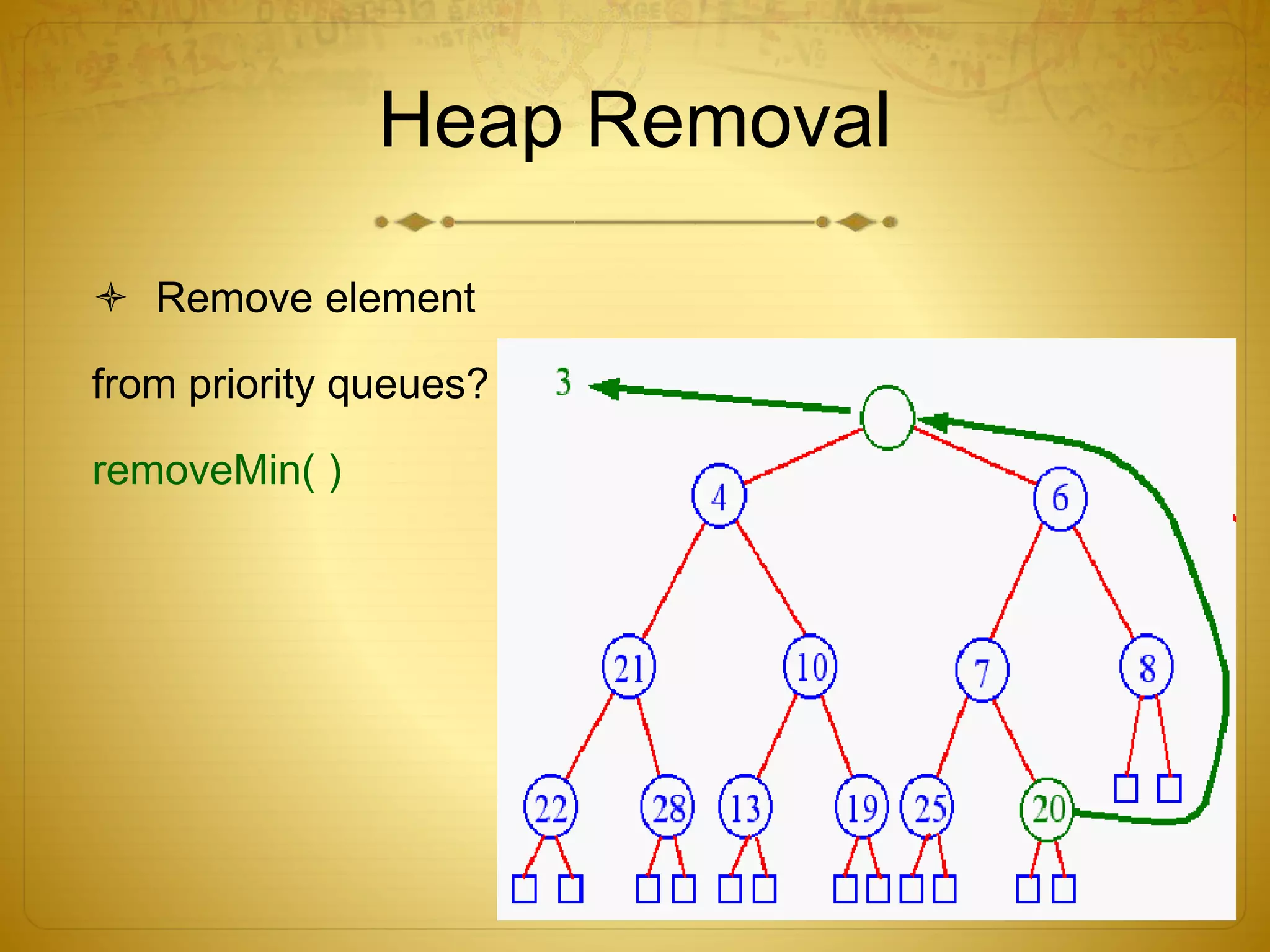 Heap Removal

Remove element

from priority queues?

removeMin( )

3

4

6

21

10

7

8

22

28

13

19

25

20